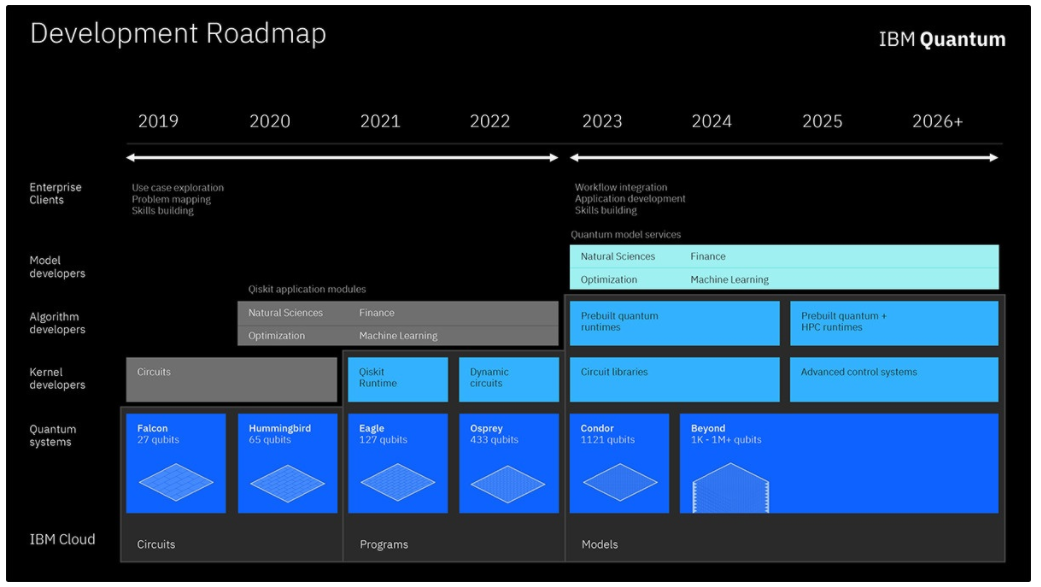 Development Roadmap

IBM Quantum

2019 2020 2021 2022 2023 2024 2025 2026+

Enterprise Clients

Use case exploration
Problem mapping
Skills building

Workflow integration
Application development
Skills building

Model developers

Quantum model services

Natural Sciences
Finance
Optimization
Machine Learning

Algorithm developers

Qiskit application modules

Natural Sciences
Finance
Optimization
Machine Learning

Prebuilt quantum runtimes

Prebuilt quantum + HPC runtimes

Kernel developers

Circuits

Qiskit Runtime

Dynamic circuits

Circuit libraries

Advanced control systems

Quantum systems

Falcon
27 qubits

Hummingbird
65 qubits

Eagle
127 qubits

Osprey
433 qubits

Condor
1121 qubits

Beyond
1K - 1M+ qubits

IBM Cloud

Circuits

Programs

Models